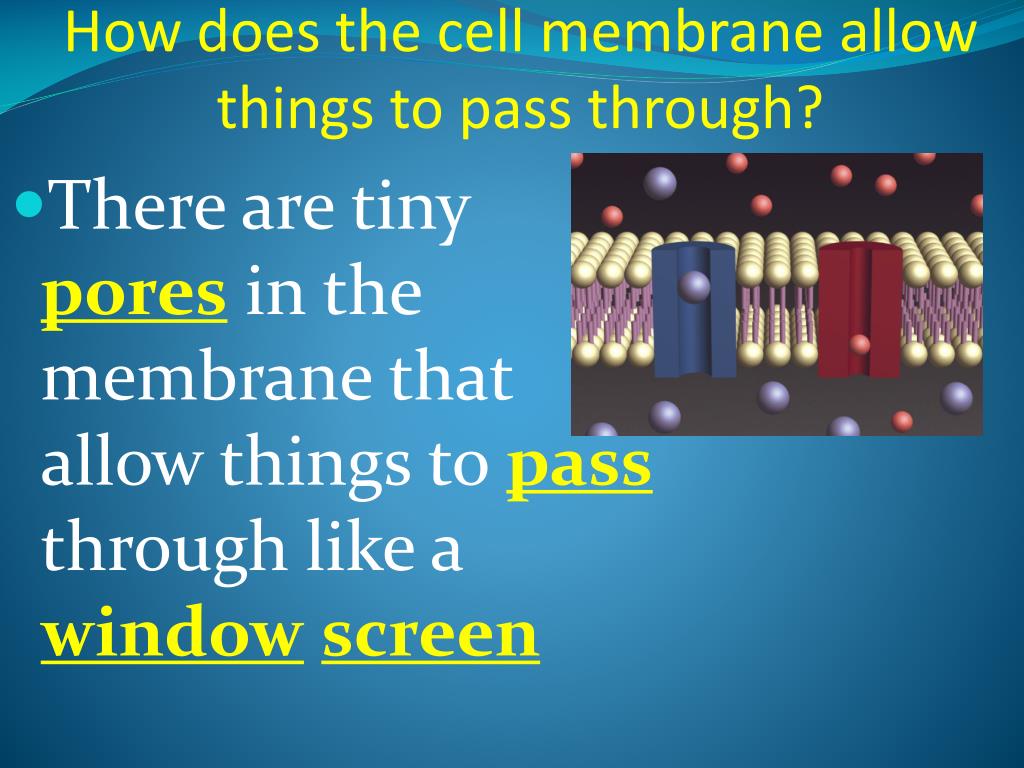 How does the cell membrane allow things to pass through?

There are tiny pores in the membrane that allow things to pass through like a window screen